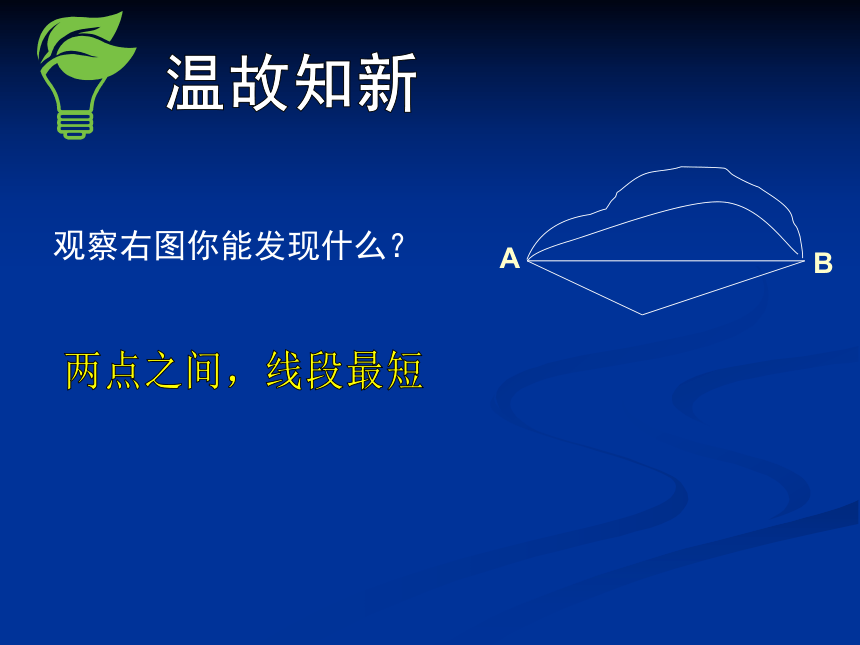 温故知新

观察右图你能发现什么？

A

B

两点之间，线段最短